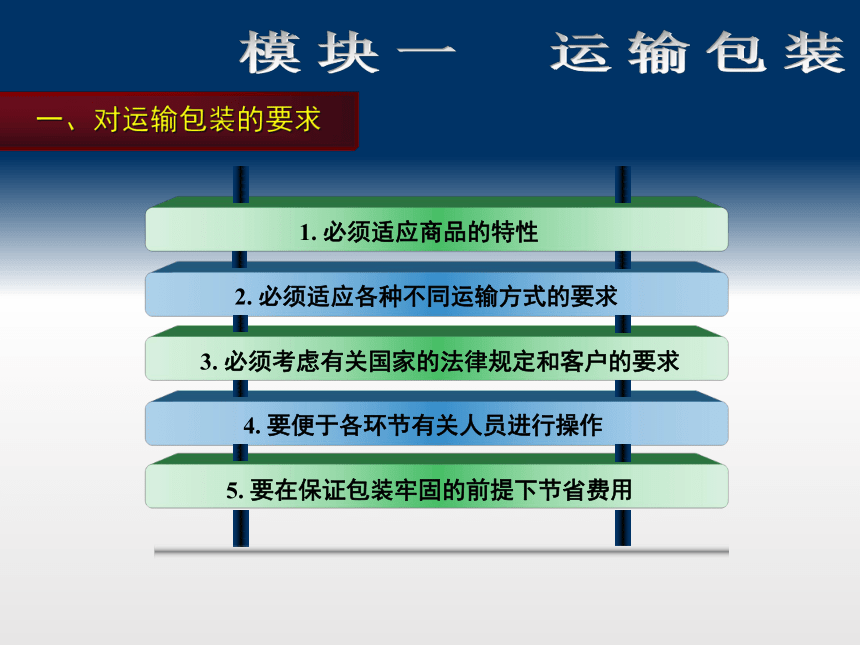 模块一　运输包装

一、对运输包装的要求

1. 必须适应商品的特性

2. 必须适应各种不同运输方式的要求

3. 必须考虑有关国家的法律规定和客户的要求

4. 要便于各环节有关人员进行操作

5. 要在保证包装牢固的前提下节省费用